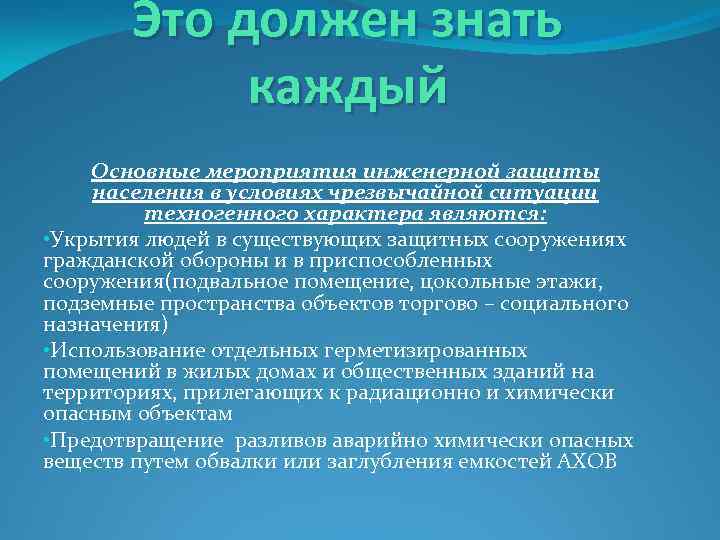 Это должен знать каждый

Основные мероприятия инженерной защиты населения в условиях чрезвычайной ситуации техногенного характера являются:

•Укрытия людей в существующих защитных сооружениях гражданской обороны и в приспособленных сооружения(подвальное помещение, цокольные этажи, подземные пространства объектов торгово – социального назначения)

•Использование отдельных герметизированных помещений в жилых домах и общественных зданий на территориях, прилегающих к радиационно и химически опасным объектам

•Предотвращение разливов аварийно химически опасных веществ путем обвалки или заглубления емкостей АХОВ